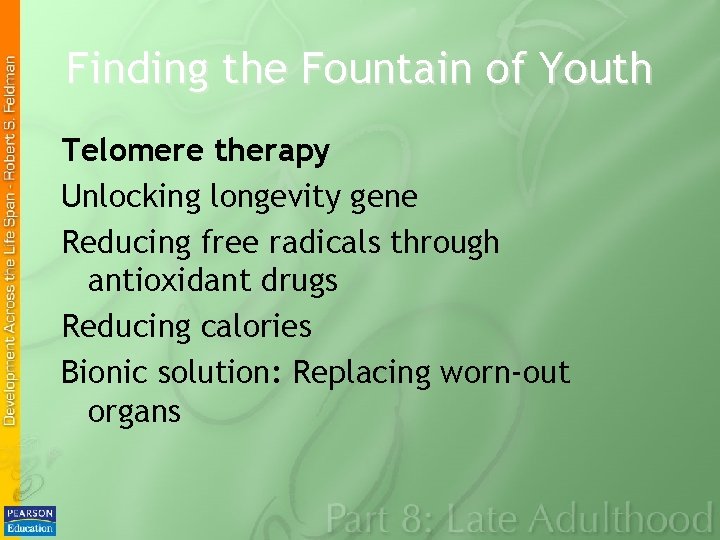 Development Across the Life Span - Robert S. Feldman

Finding the Fountain of Youth

Telomere therapy

Unlocking longevity gene

Reducing free radicals through antioxidant drugs

Reducing calories

Bionic solution: Replacing worn-out organs

PEARSON Education

Part 8: Late Adulthood